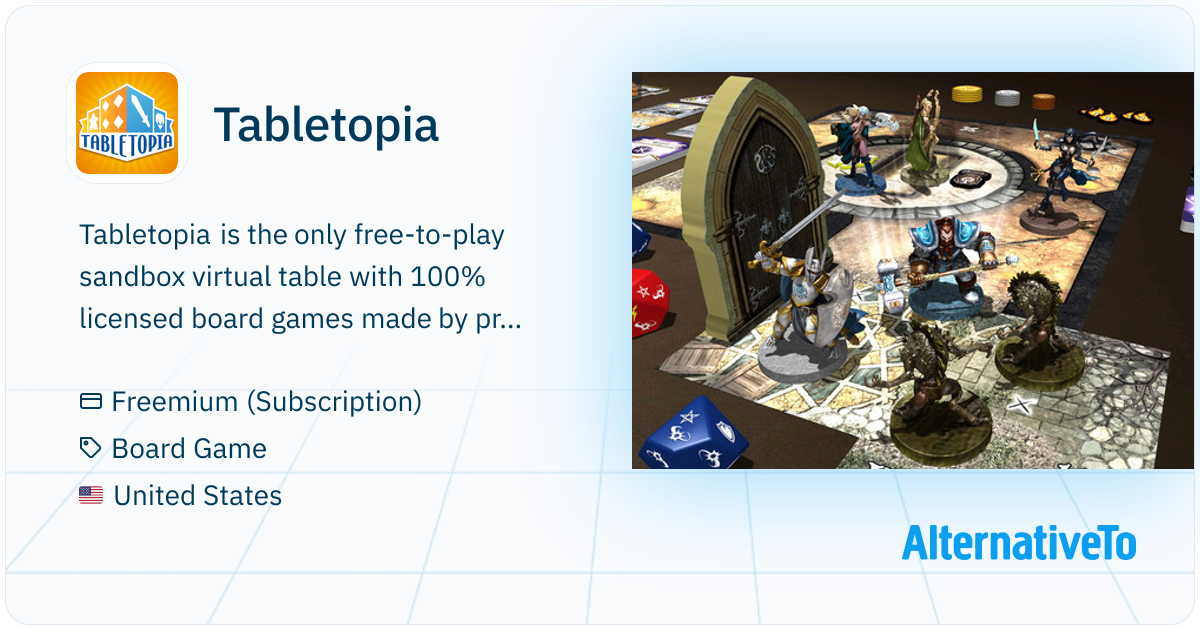 TABLETOPIA

Tabletopia

Tabletopia is the only free-to-play sandbox virtual table with 100% licensed board games made by pr...

Freemium (Subscription)

Board Game

United States

AlternativeTo